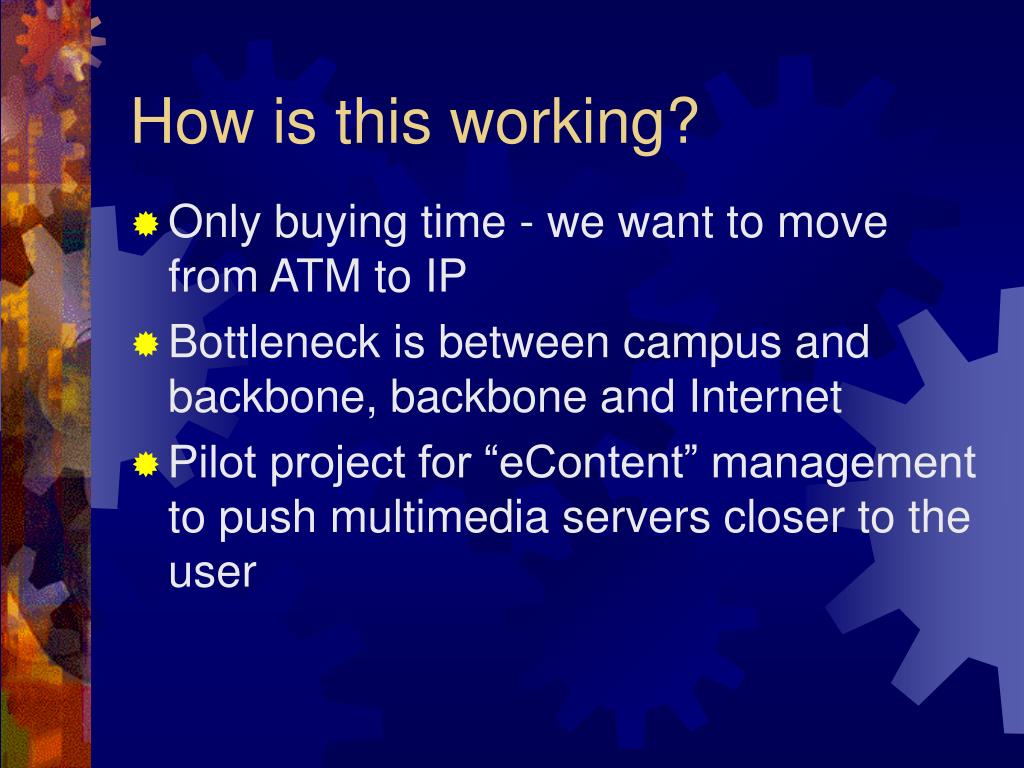 How is this working?

Only buying time - we want to move from ATM to IP

Bottleneck is between campus and backbone, backbone and Internet

Pilot project for “eContent” management to push multimedia servers closer to the user